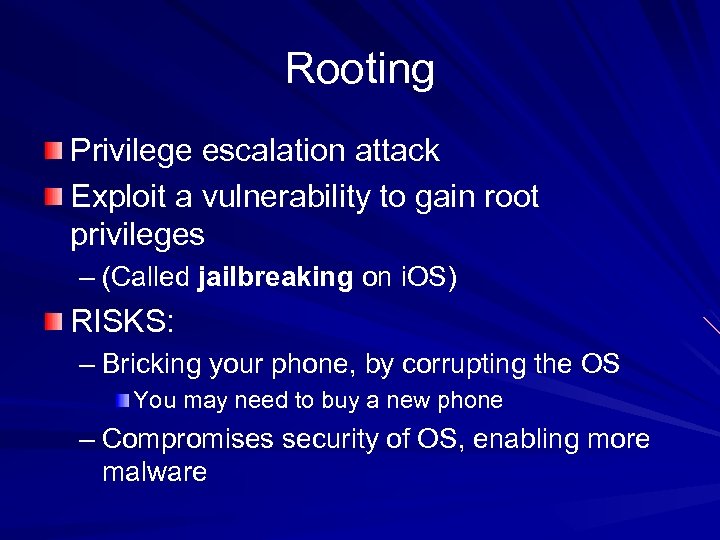 Rooting

Privilege escalation attack

Exploit a vulnerability to gain root privileges

– (Called jailbreaking on iOS)

RISKS:

– Bricking your phone, by corrupting the OS

You may need to buy a new phone

– Compromises security of OS, enabling more malware